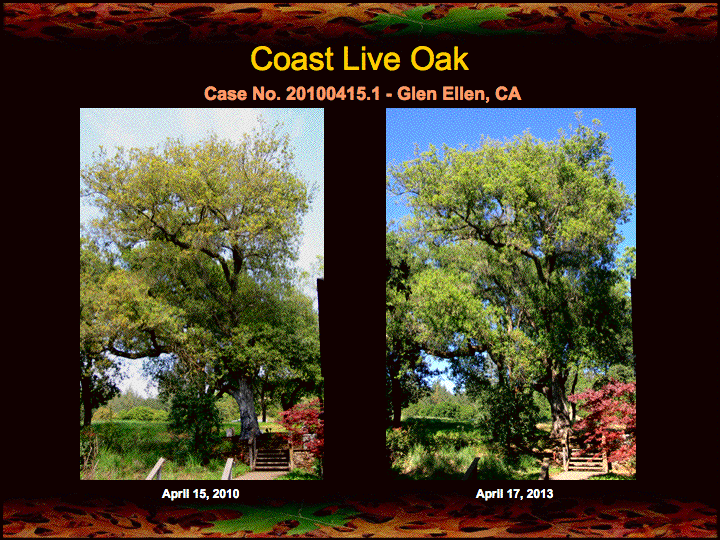 Coast Live Oak

Case No. 20100415.1 - Glen Ellen, CA

April 15, 2010

April 17, 2013